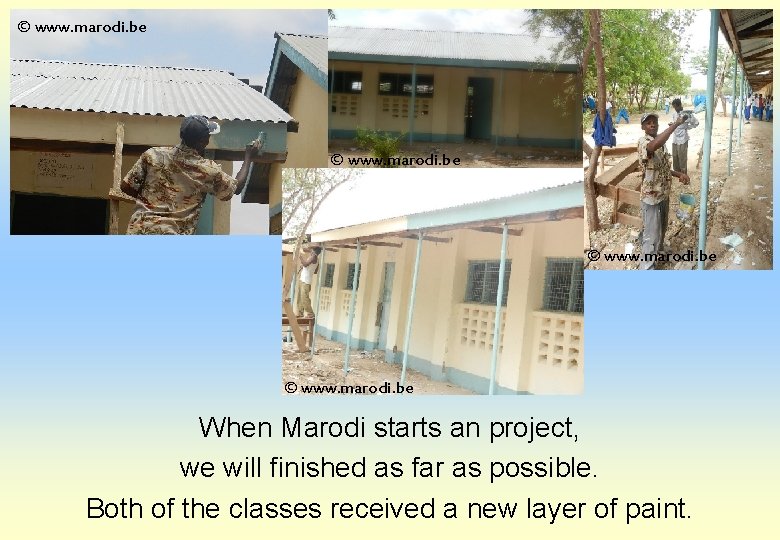 © www.marodi.be

© www.marodi.be

© www.marodi.be

© www.marodi.be

When Marodi starts an project,
we will finished as far as possible.
Both of the classes received a new layer of paint.